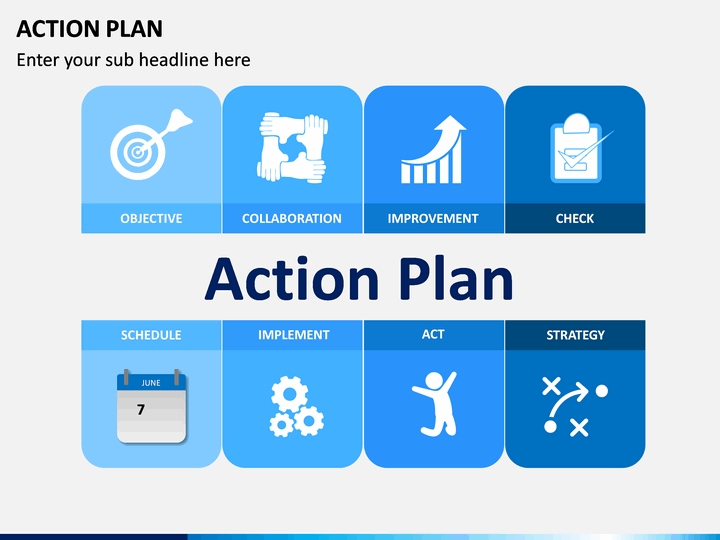 ACTION PLAN
Enter your sub headline here

OBJECTIVE
COLLABORATION
IMPROVEMENT
CHECK

Action Plan

SCHEDULE
IMPLEMENT
ACT
STRATEGY

JUNE
7